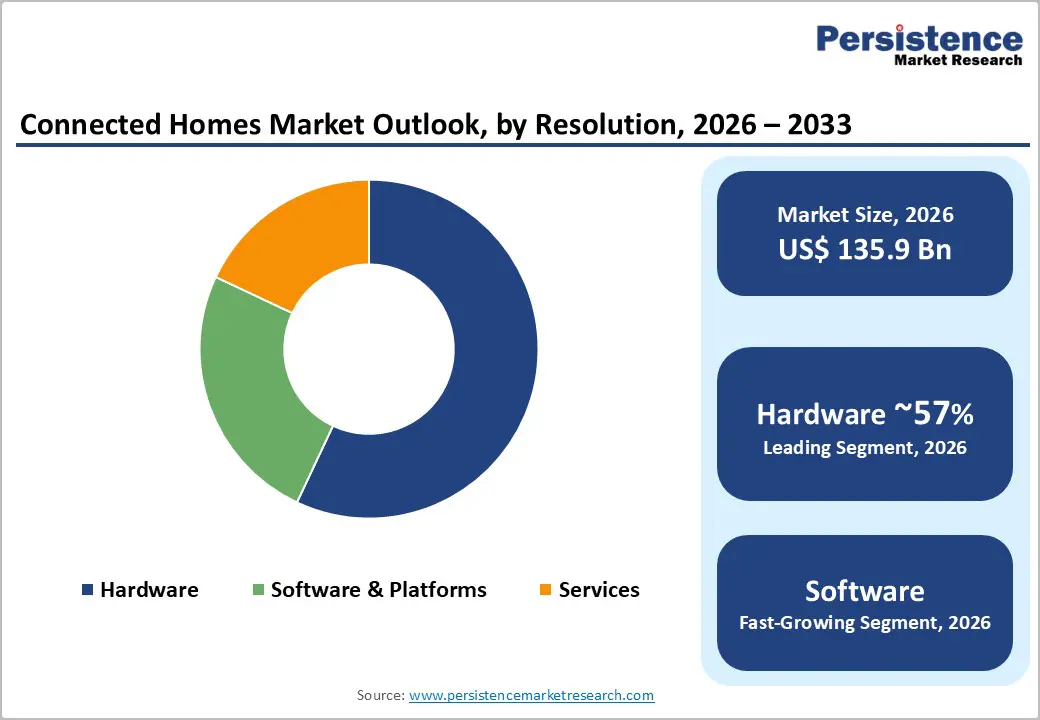 Persistence
Market Research

Connected Homes Market Outlook, by Resolution, 2026 – 2033

Hardware
Software & Platforms
Services

Market Size, 2026
US$ 135.9 Bn

Hardware ~57%
Leading Segment, 2026

Software
Fast-Growing Segment, 2026

Source: www.persistencemarketresearch.com